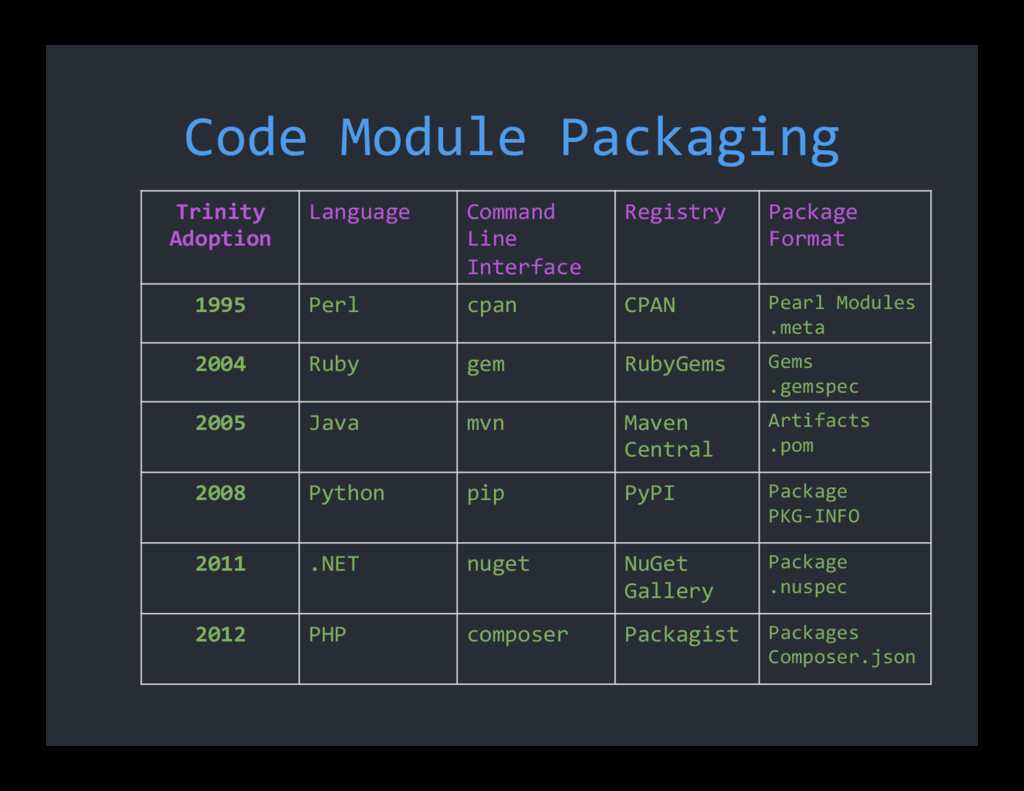 Code Module Packaging

| Trinity Adoption | Language | Command Line Interface | Registry | Package Format |
|---|---|---|---|---|
| 1995 | Perl | cpan | CPAN | Pearl Modules .meta |
| 2004 | Ruby | gem | RubyGems | Gems .gemspec |
| 2005 | Java | mvn | Maven Central | Artifacts .pom |
| 2008 | Python | pip | PyPI | Package PKG-INFO |
| 2011 | .NET | nuget | NuGet Gallery | Package .nuspec |
| 2012 | PHP | composer | Packagist | Packages Composer.json |